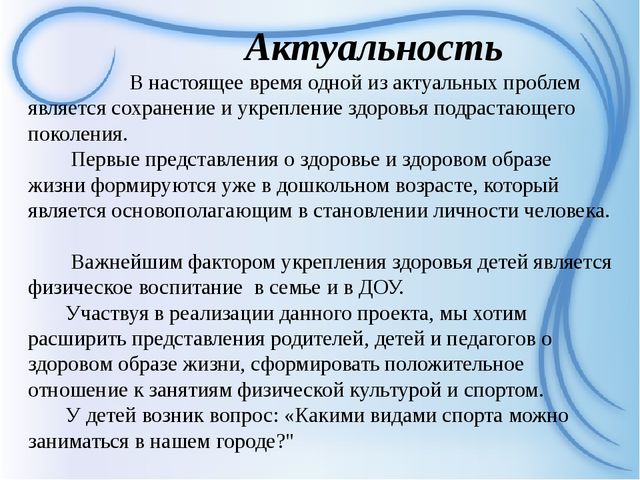 Актуальность

В настоящее время одной из актуальных проблем является сохранение и укрепление здоровья подрастающего поколения.

Первые представления о здоровье и здоровом образе жизни формируются уже в дошкольном возрасте, который является основополагающим в становлении личности человека.

Важнейшим фактором укрепления здоровья детей является физическое воспитание  в семье и в ДОУ.

Участвуя в реализации данного проекта, мы хотим расширить представления родителей, детей и педагогов о здоровом образе жизни, сформировать положительное отношение к занятиям физической культурой и спортом.

У детей возник вопрос: «Какими видами спорта можно заниматься в нашем городе?"